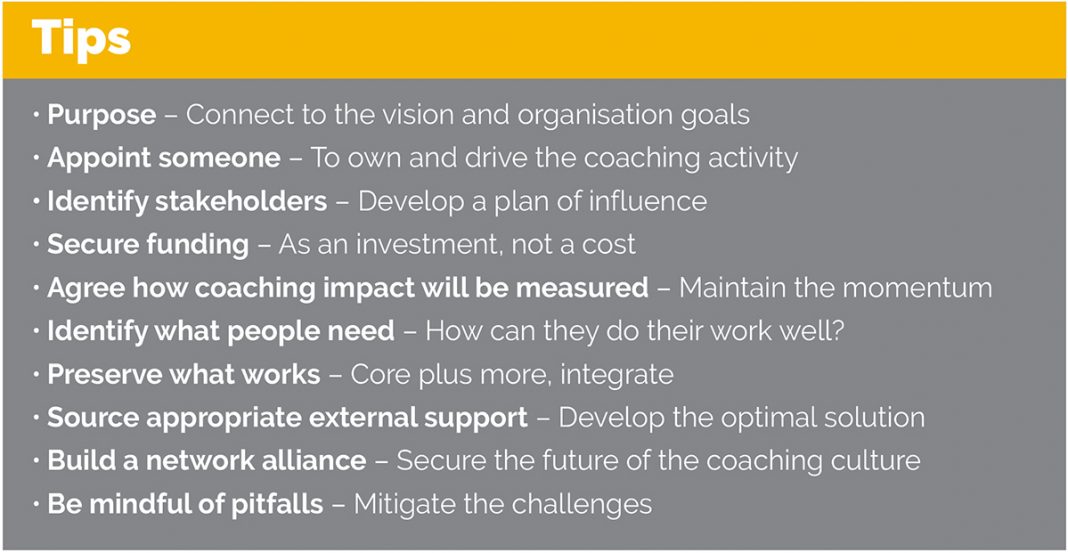 Tips

• Purpose – Connect to the vision and organisation goals
• Appoint someone – To own and drive the coaching activity
• Identify stakeholders – Develop a plan of influence
• Secure funding – As an investment, not a cost
• Agree how coaching impact will be measured – Maintain the momentum
• Identify what people need – How can they do their work well?
• Preserve what works – Core plus more, integrate
• Source appropriate external support – Develop the optimal solution
• Build a network alliance – Secure the future of the coaching culture
• Be mindful of pitfalls – Mitigate the challenges